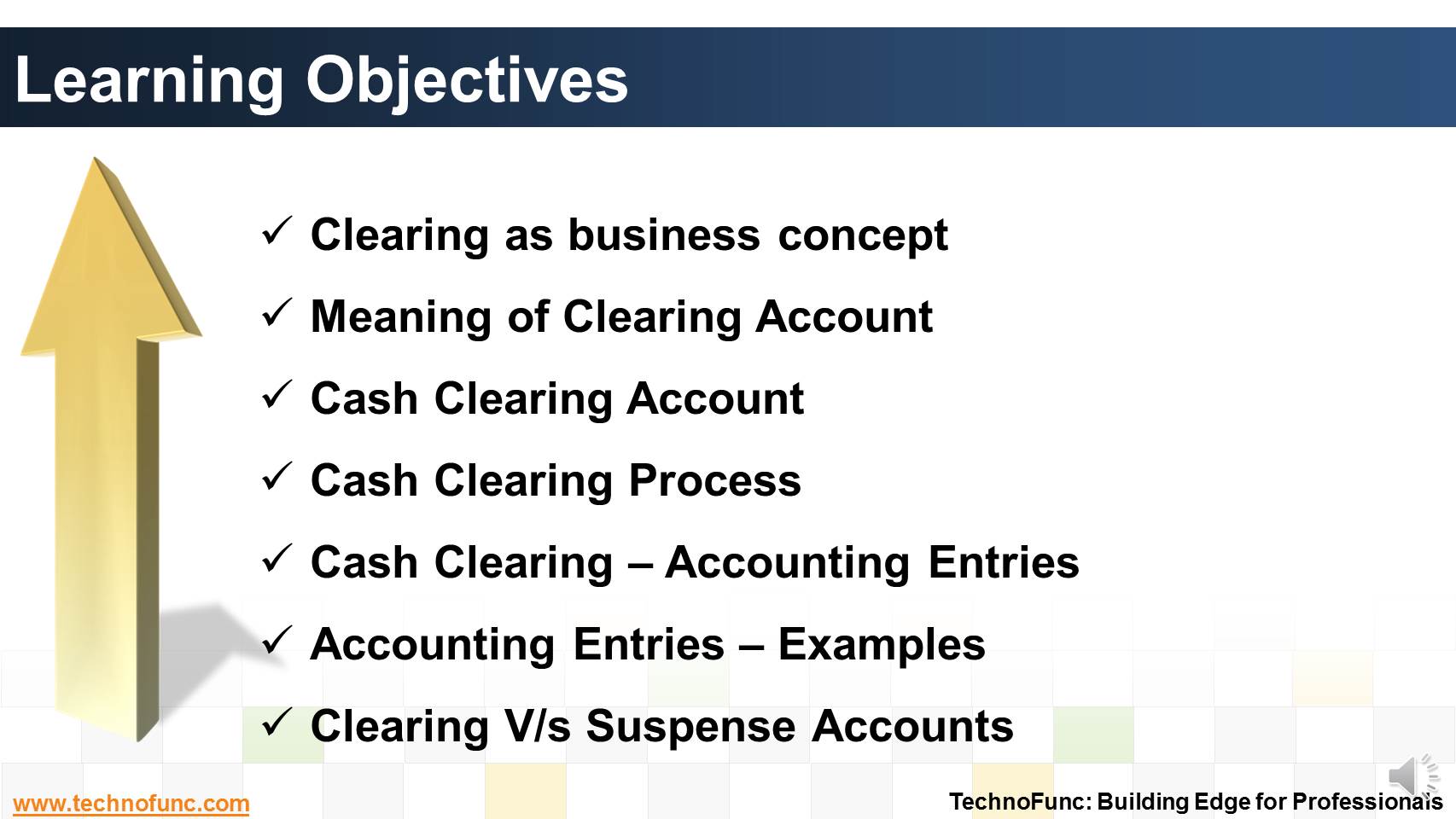 Learning Objectives

✓ Clearing as business concept

✓ Meaning of Clearing Account

✓ Cash Clearing Account

✓ Cash Clearing Process

✓ Cash Clearing – Accounting Entries

✓ Accounting Entries – Examples

✓ Clearing V/s Suspense Accounts

www.technofunc.com

TechnoFunc: Building Edge for Professionals